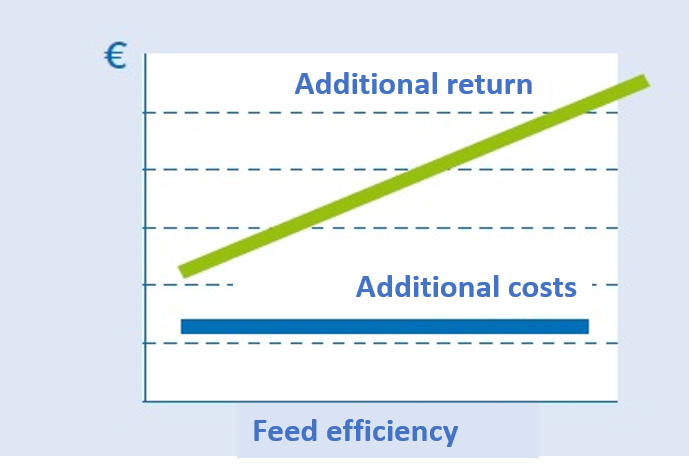 €

Additional return

Additional costs

Feed efficiency